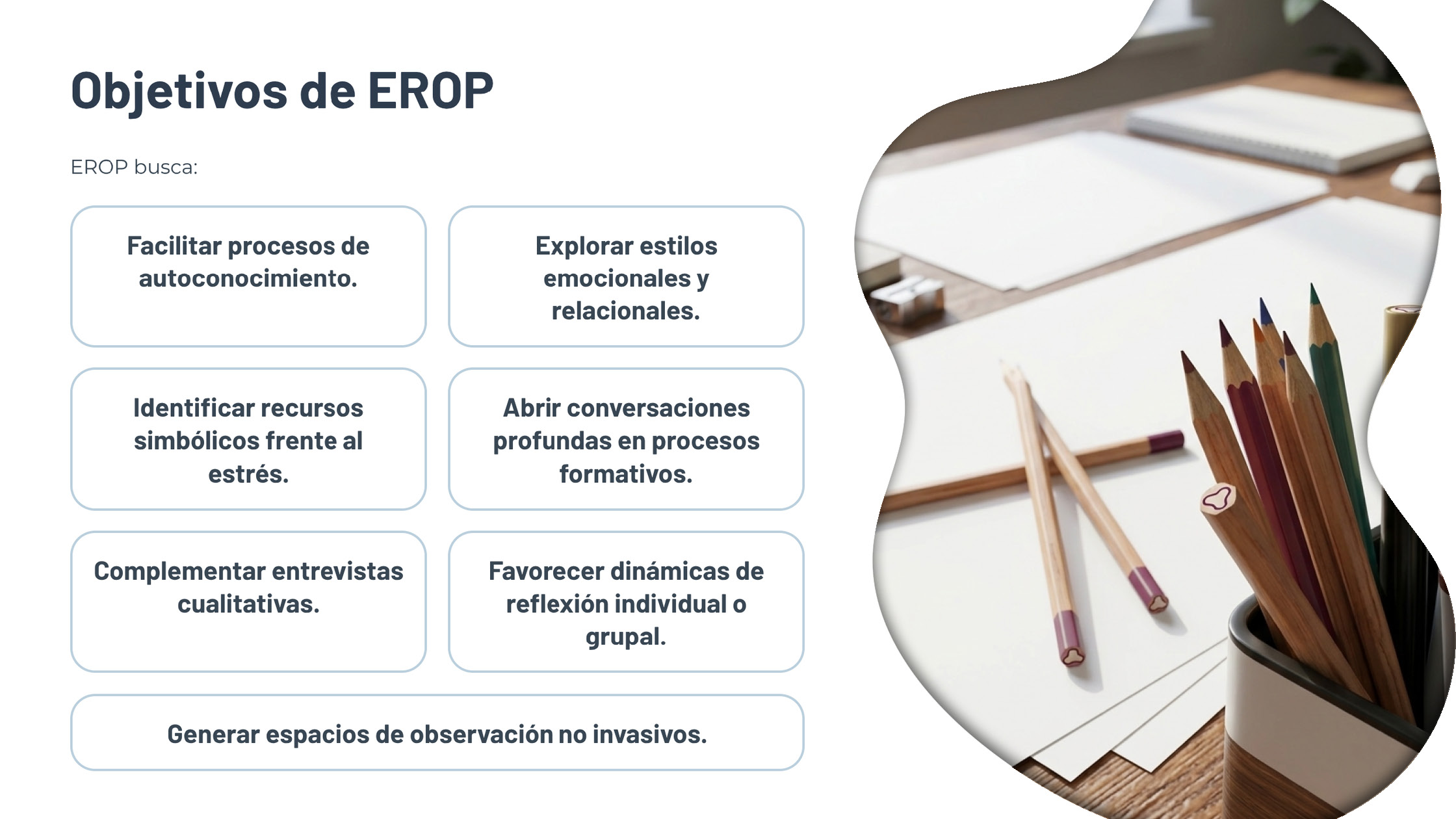 Objetivos de EROP

EROP busca:

Facilitar procesos de autoconocimiento.

Explorar estilos emocionales y relacionales.

Identificar recursos simbólicos frente al estrés.

Abrir conversaciones profundas en procesos formativos.

Complementar entrevistas cualitativas.

Favorecer dinámicas de reflexión individual o grupal.

Generar espacios de observación no invasivos.